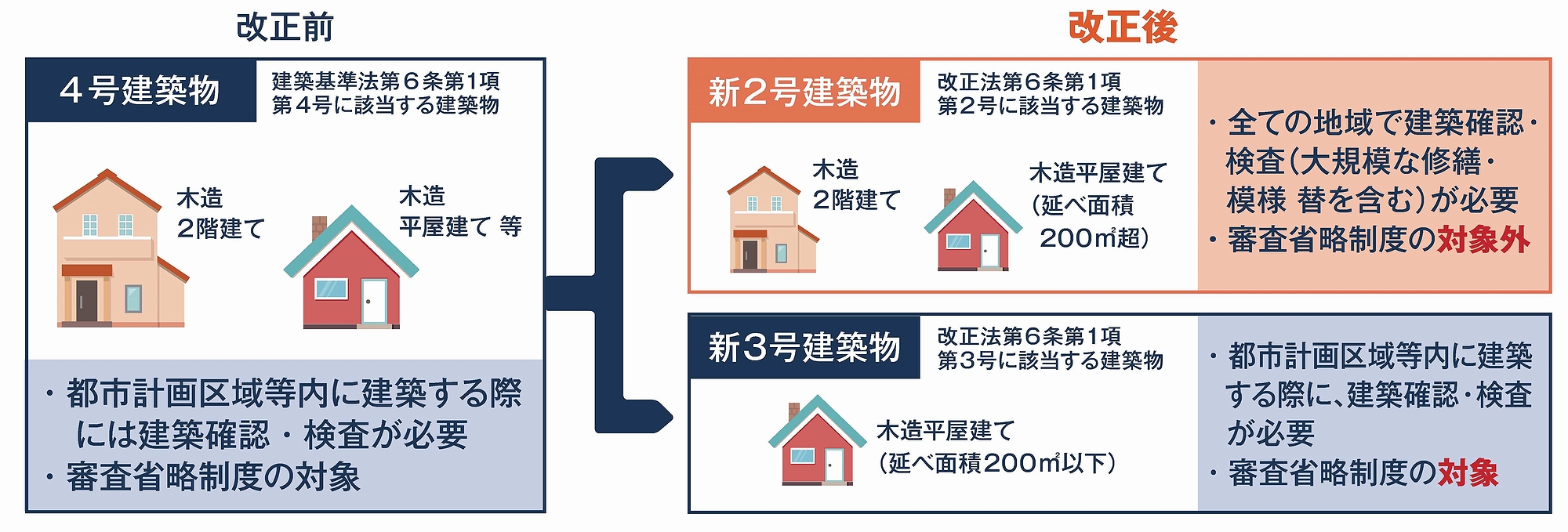 改正前

４号建築物

建築基準法第６条第1項
第４号に該当する建築物

木造
２階建て

木造
平屋建て 等

・都市計画区域等内に建築する際には建築確認・検査が必要
・審査省略制度の対象

改正後

新２号建築物

改正法第６条第1項
第２号に該当する建築物

木造
２階建て

木造平屋建て
（延べ面積
200㎡超）

・全ての地域で建築確認・検査（大規模な修繕・模様 替を含む）が必要
・審査省略制度の対象外

新３号建築物

改正法第６条第1項
第３号に該当する建築物

木造平屋建て
（延べ面積200㎡以下）

・都市計画区域等内に建築する際に、建築確認・検査が必要
・審査省略制度の対象